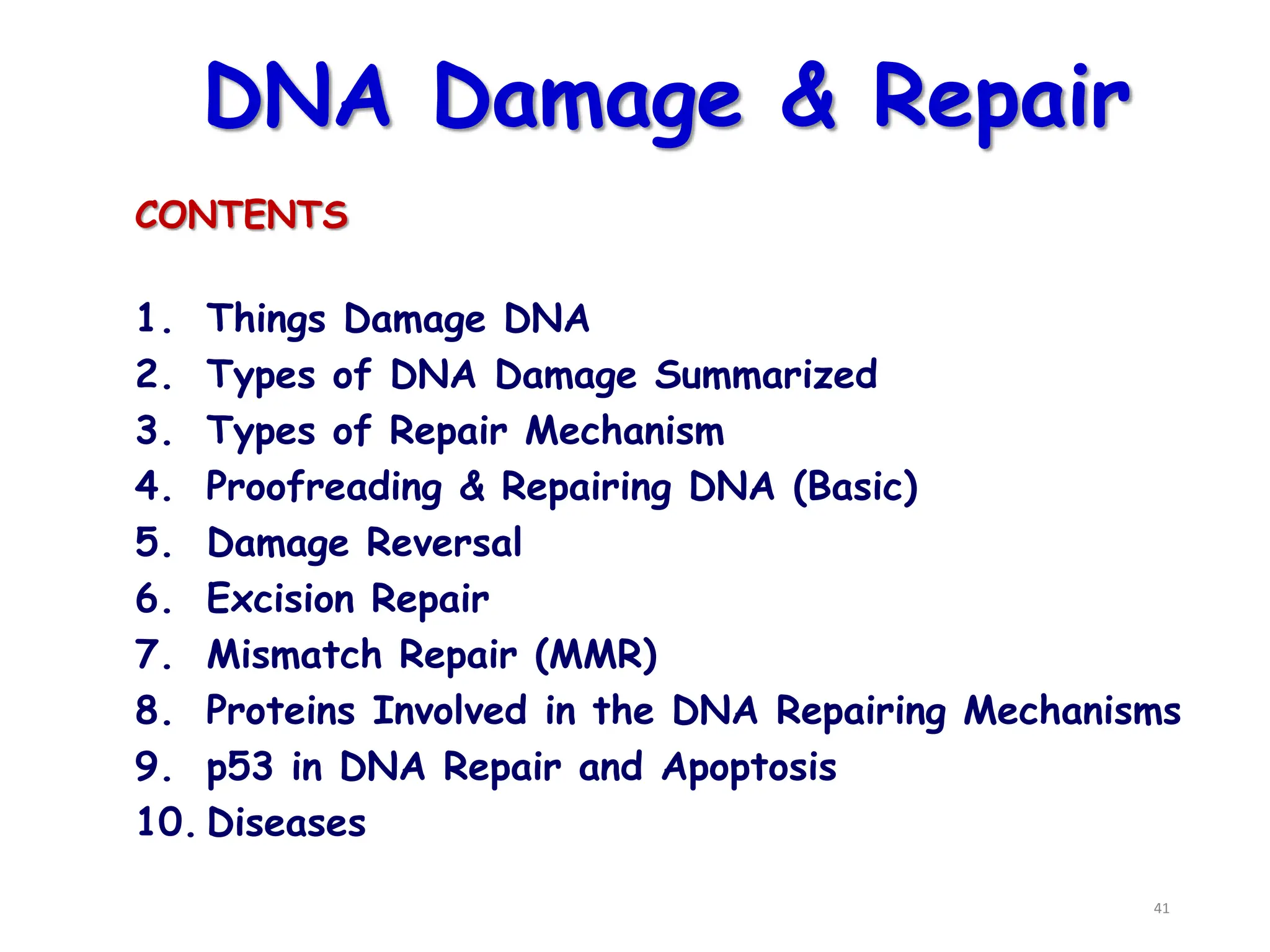 DNA Damage & Repair

CONTENTS

1. Things Damage DNA
2. Types of DNA Damage Summarized
3. Types of Repair Mechanism
4. Proofreading & Repairing DNA (Basic)
5. Damage Reversal
6. Excision Repair
7. Mismatch Repair (MMR)
8. Proteins Involved in the DNA Repairing Mechanisms
9. p53 in DNA Repair and Apoptosis
10. Diseases

41